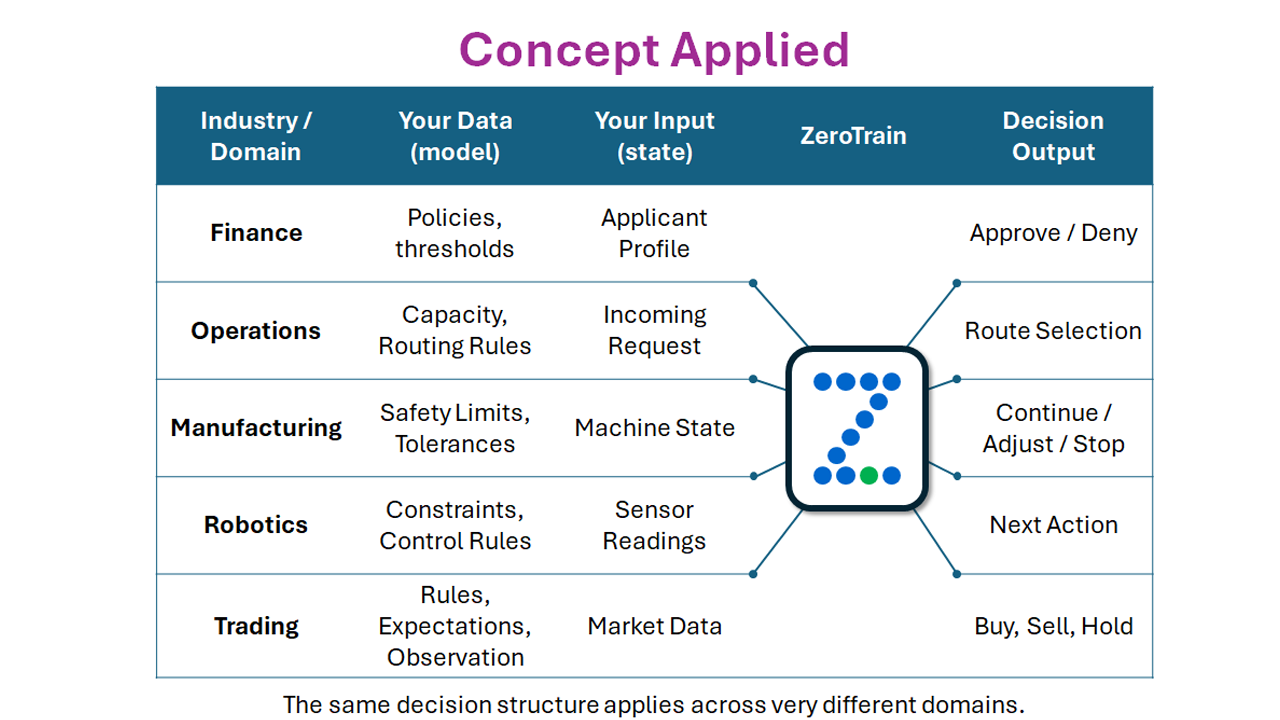 Concept Applied

| Industry / Domain | Your Data (model) | Your Input (state) | ZeroTrain | Decision Output |
|---|---|---|---|---|
| Finance | Policies, thresholds | Applicant Profile | | Approve / Deny |
| Operations | Capacity, Routing Rules | Incoming Request | | Route Selection |
| Manufacturing | Safety Limits, Tolerances | Machine State | | Continue / Adjust / Stop |
| Robotics | Constraints, Control Rules | Sensor Readings | | Next Action |
| Trading | Rules, Expectations, Observation | Market Data | | Buy, Sell, Hold |

The same decision structure applies across very different domains.